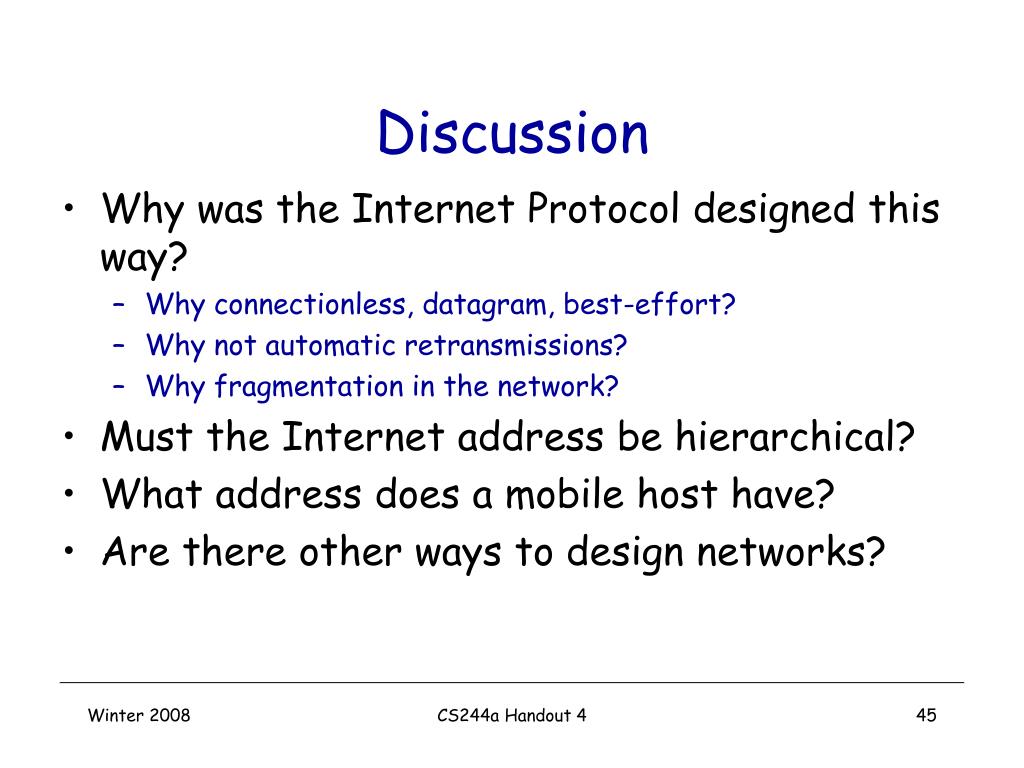 Discussion

• Why was the Internet Protocol designed this way?
  – Why connectionless, datagram, best-effort?
  – Why not automatic retransmissions?
  – Why fragmentation in the network?
• Must the Internet address be hierarchical?
• What address does a mobile host have?
• Are there other ways to design networks?

Winter 2008
CS244a Handout 4
45